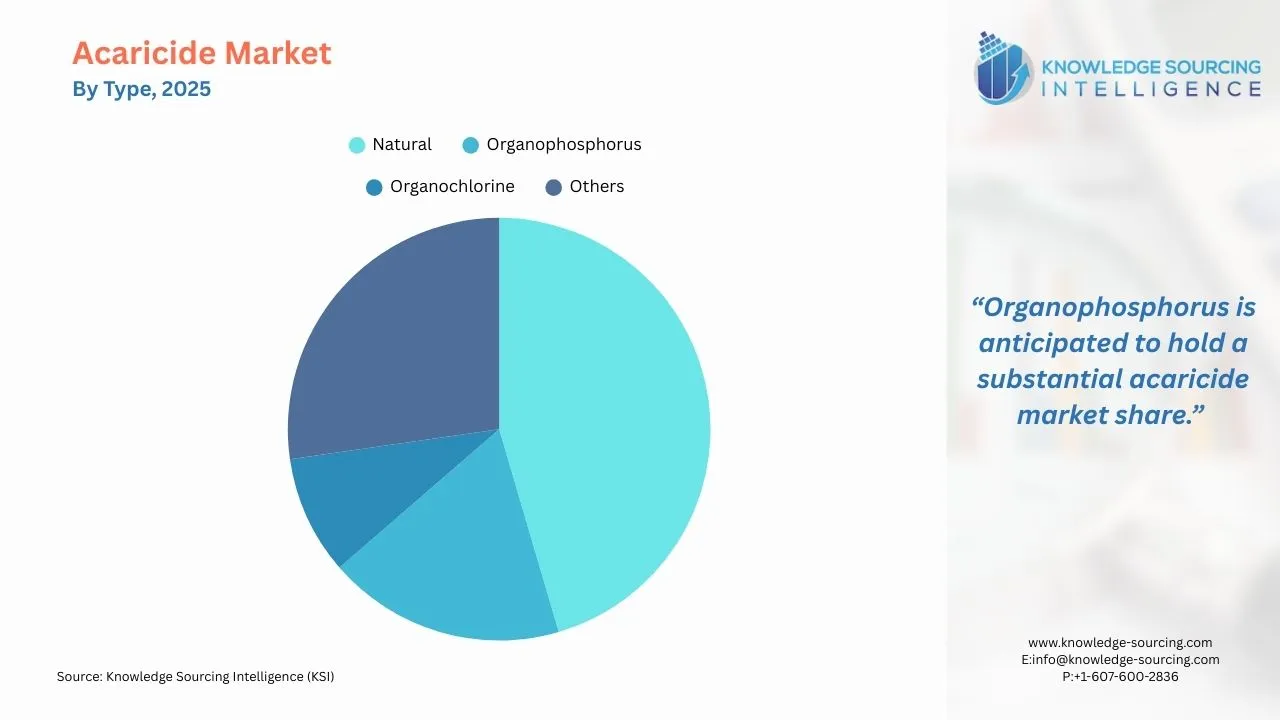 Acaricide Market
By Type, 2025

Natural
Organophosphorus
Organochlorine
Others

Source: Knowledge Sourcing Intelligence (KSI)

KNOWLEDGE SOURCING
INTELLIGENCE

“Organophosphorus is anticipated to hold a substantial acaricide market share.”

www.knowledge-sourcing.com
E:info@knowledge-sourcing.com
P:+1-607-600-2836